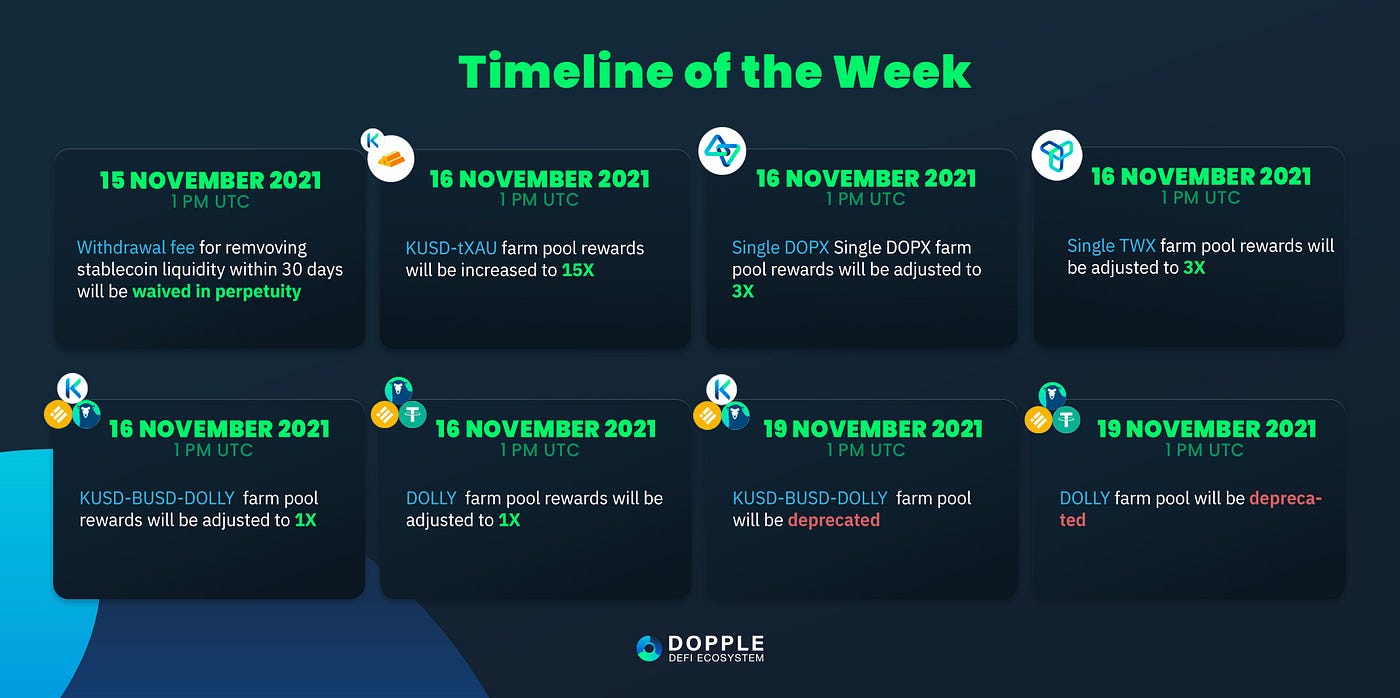 Timeline of the Week

15 NOVEMBER 2021
1 PM UTC

Withdrawal fee for remvoving stablecoin liquidity within 30 days will be waived in perpetuity

16 NOVEMBER 2021
1 PM UTC

KUSD-tXAU farm pool rewards will be increased to 15X

16 NOVEMBER 2021
1 PM UTC

Single DOPX Single DOPX farm pool rewards will be adjusted to 3X

16 NOVEMBER 2021
1 PM UTC

Single TWX farm pool rewards will be adjusted to 3X

16 NOVEMBER 2021
1 PM UTC

KUSD-BUSD-DOLLY farm pool rewards will be adjusted to 1X

16 NOVEMBER 2021
1 PM UTC

DOLLY farm pool rewards will be adjusted to 1X

19 NOVEMBER 2021
1 PM UTC

KUSD-BUSD-DOLLY farm pool will be deprecated

19 NOVEMBER 2021
1 PM UTC

DOLLY farm pool will be deprecated

DOPPLE
DEFI ECOSYSTEM